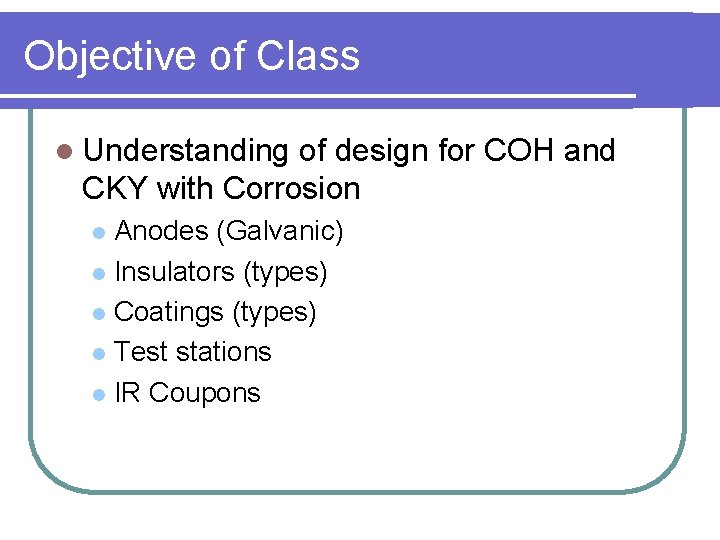 Objective of Class

Understanding of design for COH and CKY with Corrosion

Anodes (Galvanic)
Insulators (types)
Coatings (types)
Test stations
IR Coupons